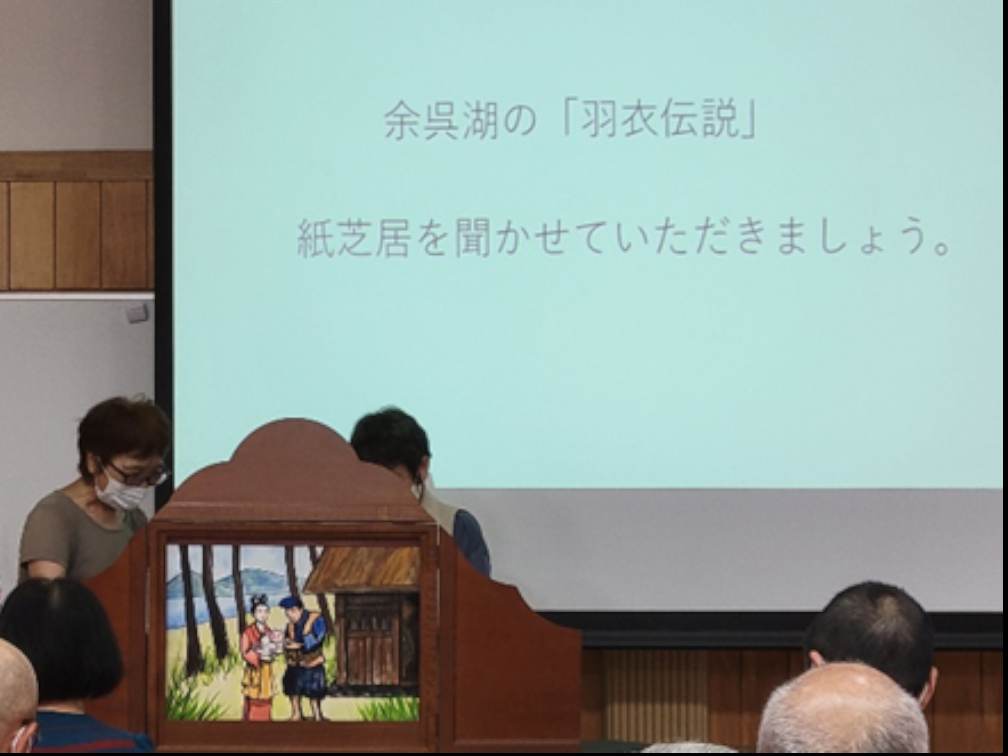 余呉湖の「羽衣伝説」

紙芝居を聞かせていただきましょう。